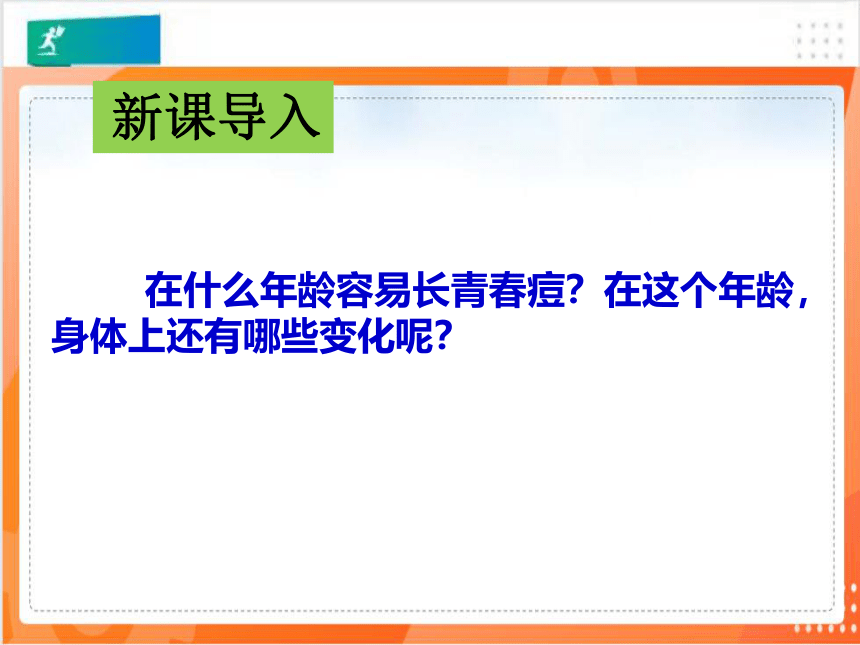 新课导入

在什么年龄容易长青春痘？在这个年龄，身体上还有哪些变化呢？